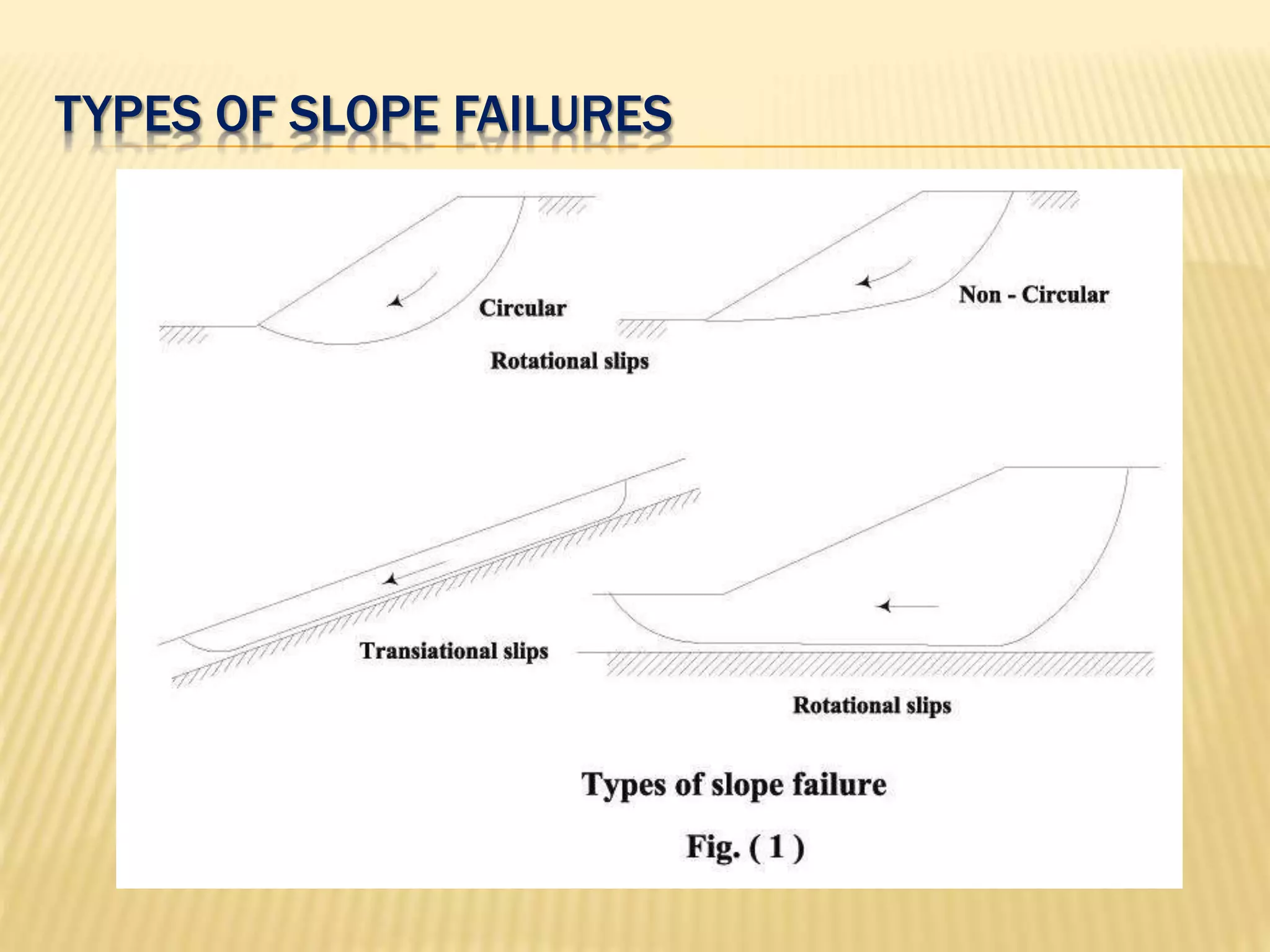 TYPES OF SLOPE FAILURES

Circular

Non - Circular

Rotational slips

Transiational slips

Rotational slips

Types of slope failure

Fig. ( 1 )